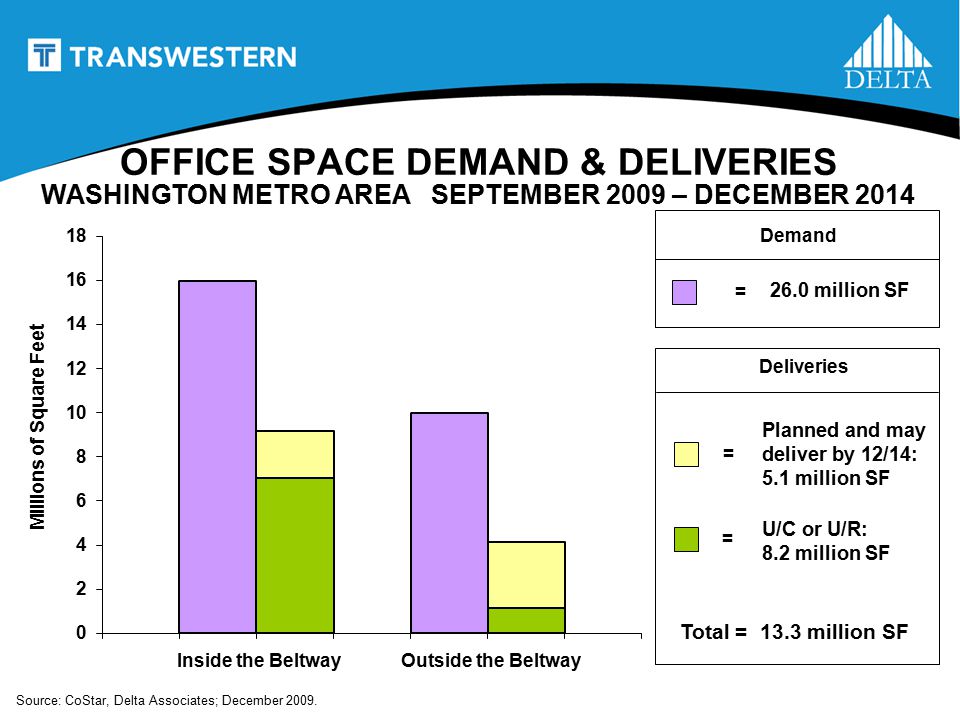 TRANSWESTERN

DELTA

OFFICE SPACE DEMAND & DELIVERIES
WASHINGTON METRO AREA SEPTEMBER 2009 – DECEMBER 2014

Millions of Square Feet

18
16
14
12
10
8
6
4
2
0

Inside the Beltway
Outside the Beltway

Demand
= 26.0 million SF

Deliveries
= Planned and may deliver by 12/14: 5.1 million SF
= U/C or U/R: 8.2 million SF

Total = 13.3 million SF

Source: CoStar, Delta Associates; December 2009.